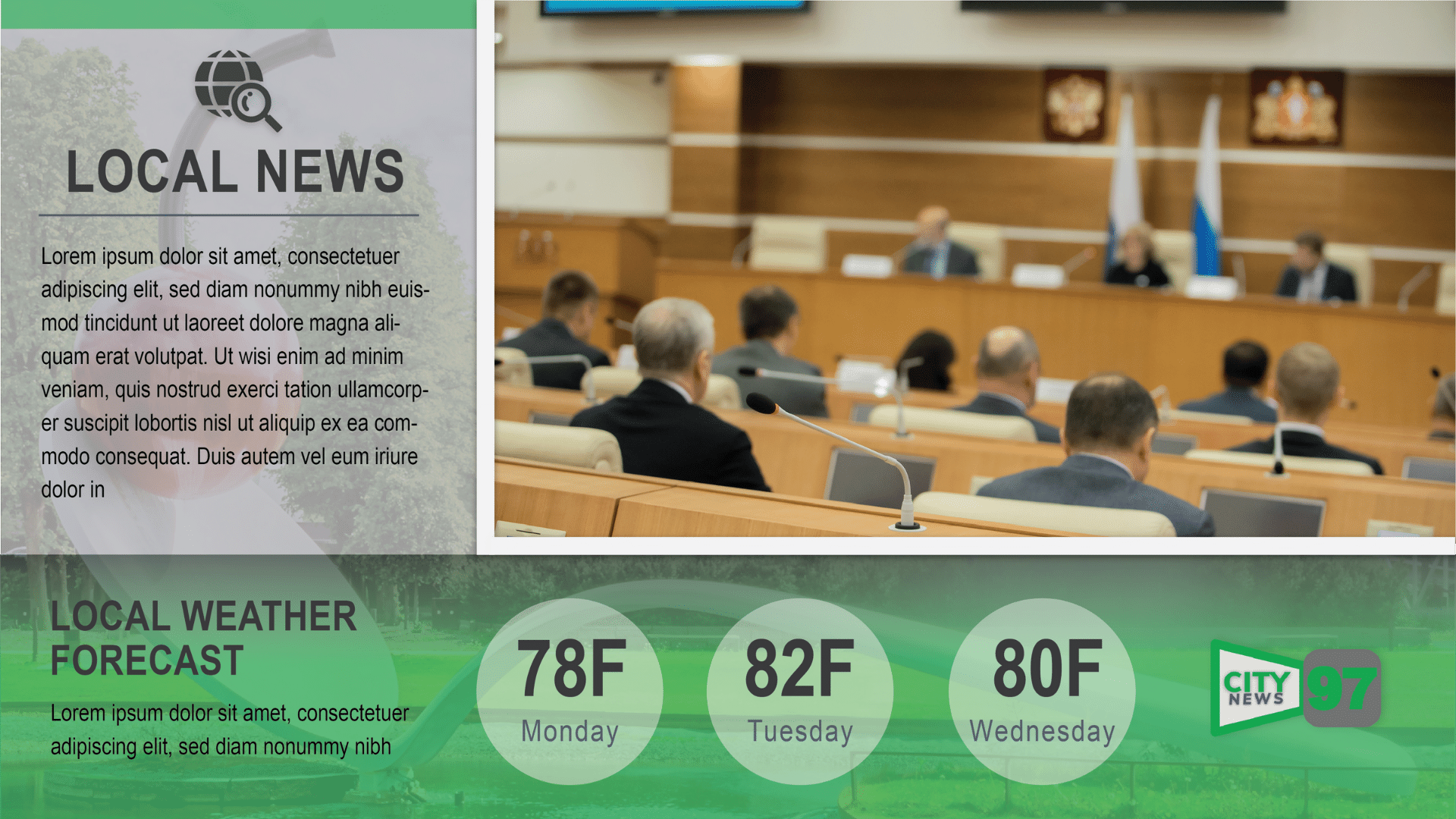 LOCAL NEWS

Lorem ipsum dolor sit amet, consectetuer adipiscing elit, sed diam nonummy nibh euismod tincidunt ut laoreet dolore magna aliquam erat volutpat. Ut wisi enim ad minim veniam, quis nostrud exerci tation ullamcorper suscipit lobortis nisl ut aliquip ex ea commodo consequat. Duis autem vel eum iriure dolor in

LOCAL WEATHER FORECAST

Lorem ipsum dolor sit amet, consectetuer adipiscing elit, sed diam nonummy nibh

78F
Monday

82F
Tuesday

80F
Wednesday

CITY NEWS 97